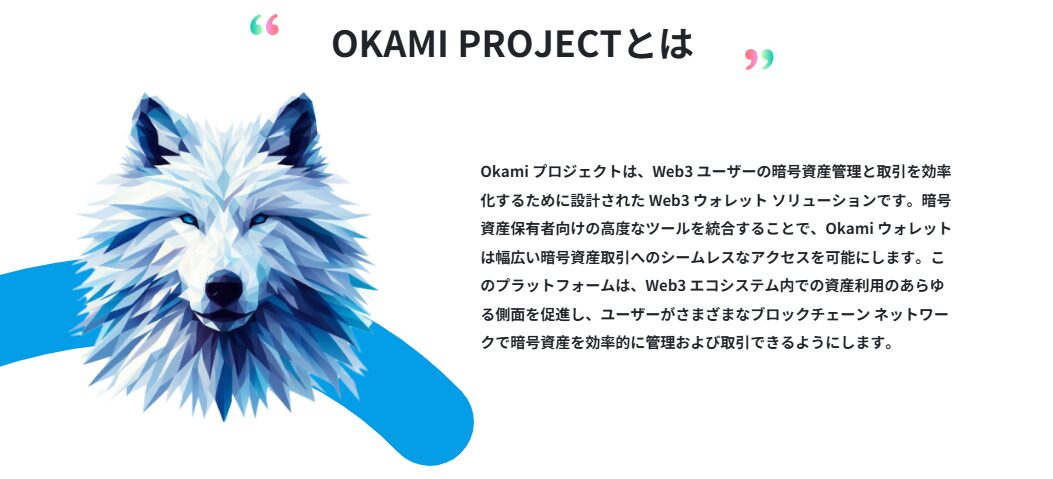 “ OKAMI PROJECTとは ”

Okami プロジェクトは、Web3 ユーザーの暗号資産管理と取引を効率化するために設計された Web3 ウォレット ソリューションです。暗号資産保有者向けの高度なツールを統合することで、Okami ウォレットは幅広い暗号資産取引へのシームレスなアクセスを可能にします。このプラットフォームは、Web3 エコシステム内での資産利用のあらゆる側面を促進し、ユーザーがさまざまなブロックチェーン ネットワークで暗号資産を効率的に管理および取引できるようにします。